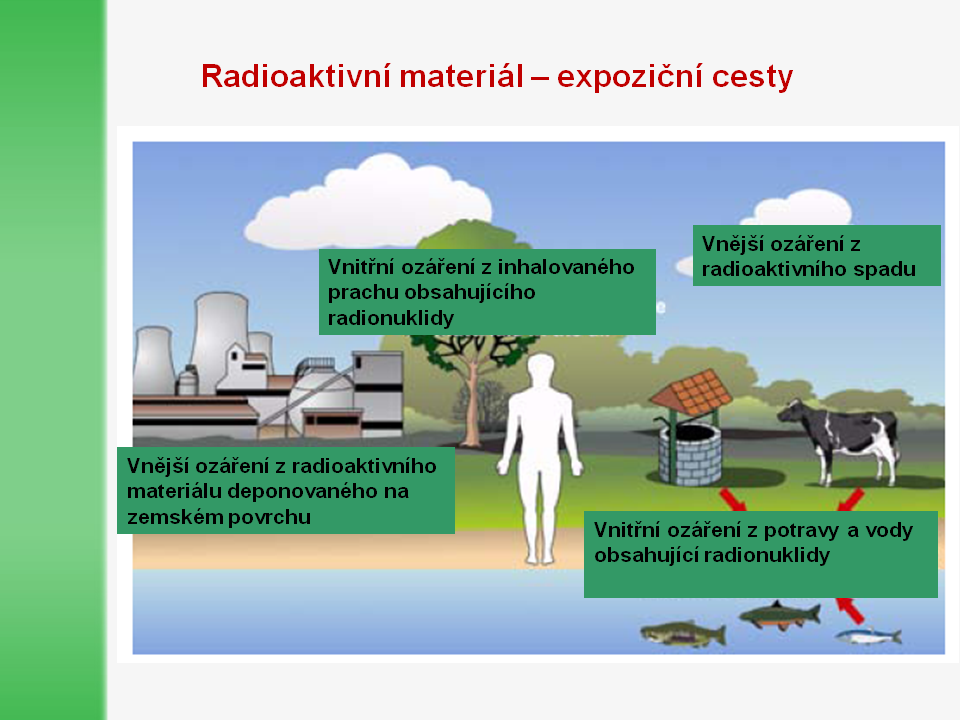 Radioaktivní materiál – expoziční cesty

Vnitřní ozáření z inhalovaného prachu obsahujícího radionuklidy

Vnější ozáření z radioaktivního spadu

Vnější ozáření z radioaktivního materiálu deponovaného na zemském povrchu

Vnitřní ozáření z potravy a vody obsahující radionuklidy